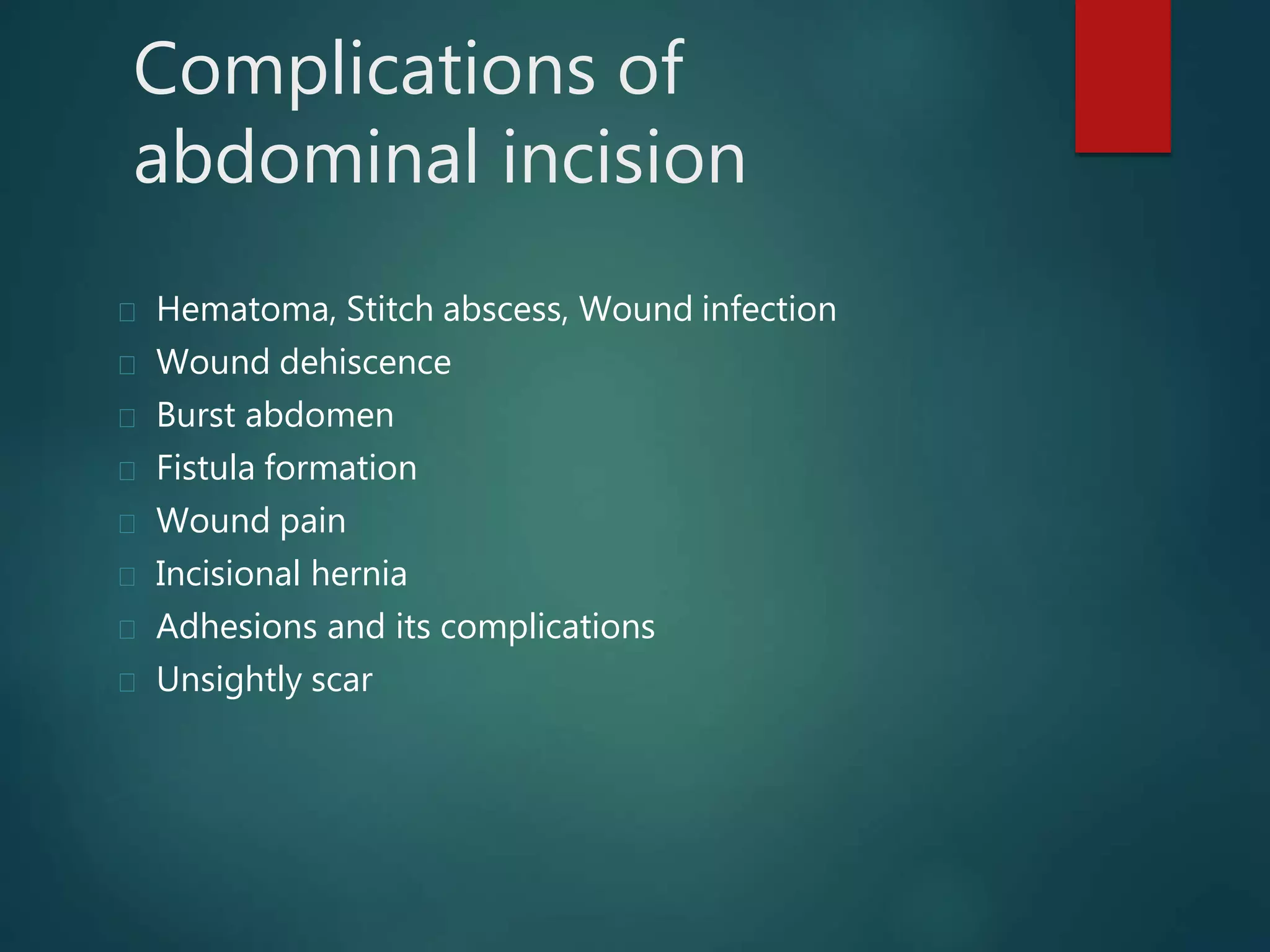 Complications of abdominal incision

Hematoma, Stitch abscess, Wound infection
Wound dehiscence
Burst abdomen
Fistula formation
Wound pain
Incisional hernia
Adhesions and its complications
Unsightly scar